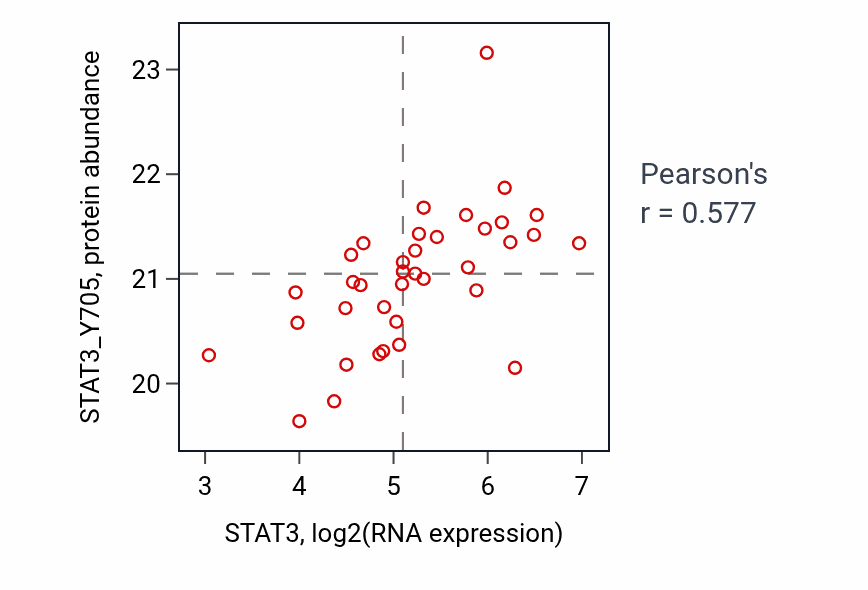 STAT3_Y705, protein abundance

23
22
21
20

3
4
5
6
7

STAT3, log2(RNA expression)

Pearson's
r = 0.577